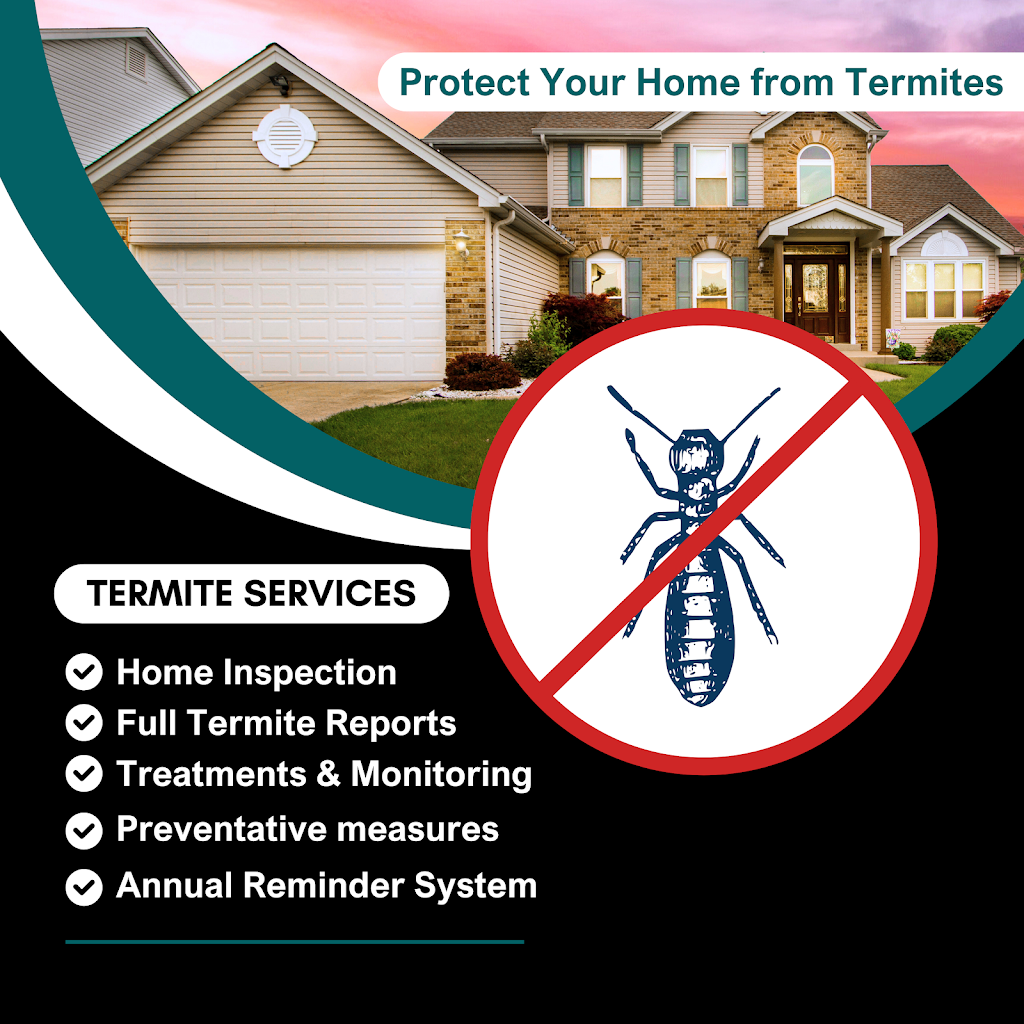 Protect Your Home from Termites

TERMITE SERVICES

Home Inspection
Full Termite Reports
Treatments & Monitoring
Preventative measures
Annual Reminder System